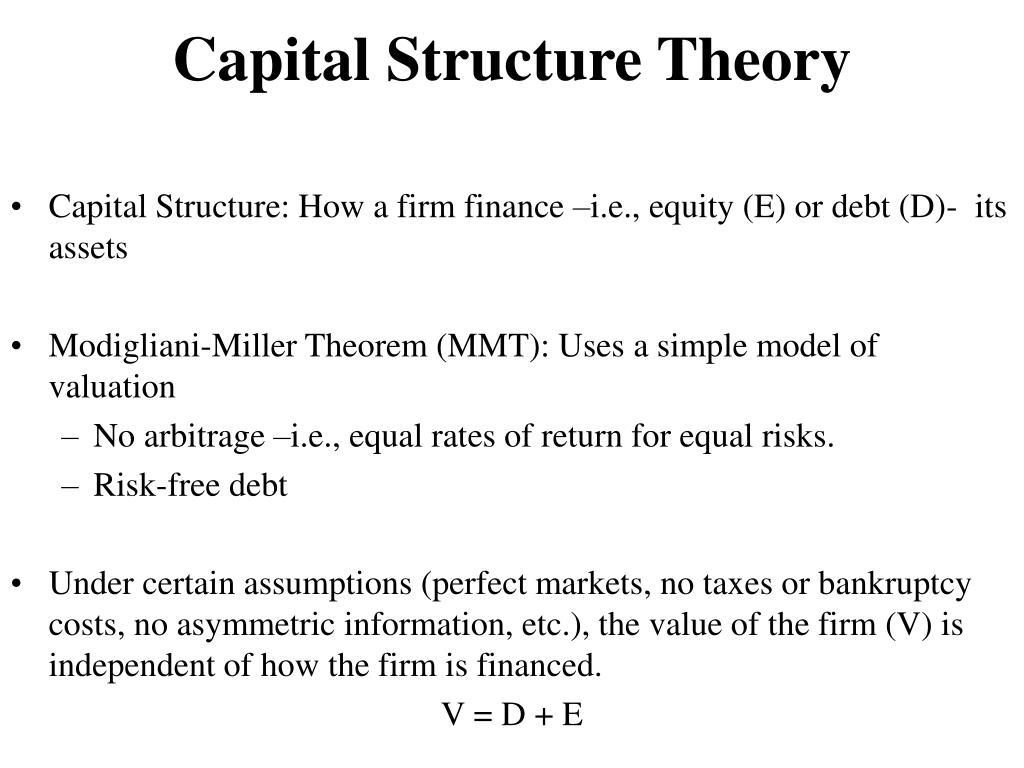 Capital Structure Theory

• Capital Structure: How a firm finance –i.e., equity (E) or debt (D)- its assets

• Modigliani-Miller Theorem (MMT): Uses a simple model of valuation
– No arbitrage –i.e., equal rates of return for equal risks.
– Risk-free debt

• Under certain assumptions (perfect markets, no taxes or bankruptcy costs, no asymmetric information, etc.), the value of the firm (V) is independent of how the firm is financed.

$V = D + E$